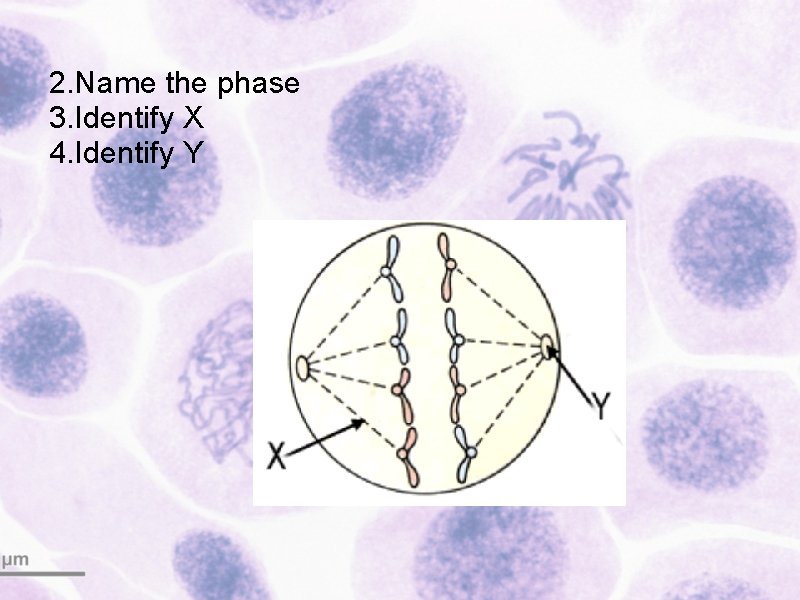 2.Name the phase
3.Identify X
4.Identify Y

X

Y

μm